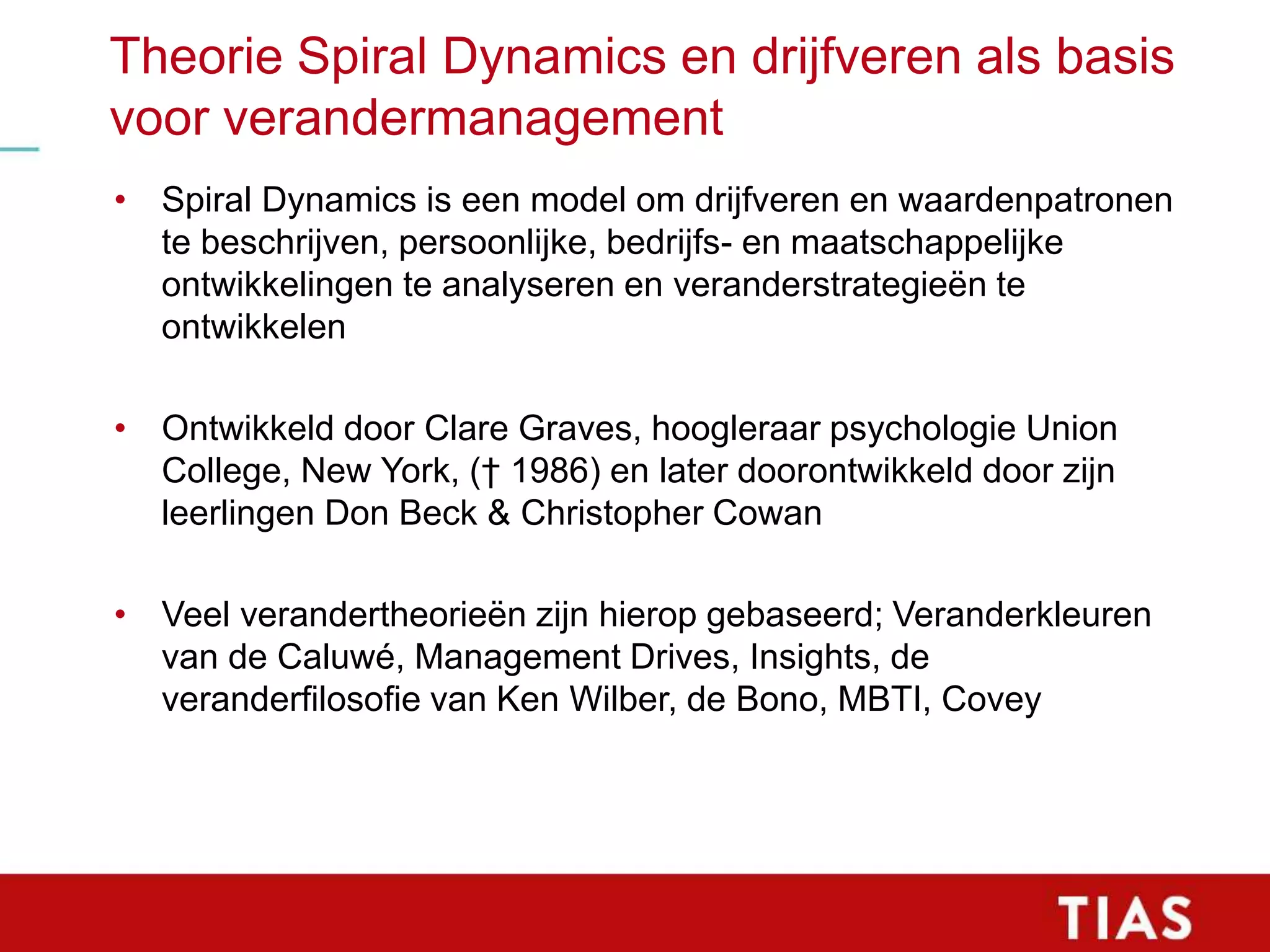 Theorie Spiral Dynamics en drijfveren als basis voor verandermanagement

• Spiral Dynamics is een model om drijfveren en waardenpatronen te beschrijven, persoonlijke, bedrijfs- en maatschappelijke ontwikkelingen te analyseren en veranderstrategieën te ontwikkelen

• Ontwikkeld door Clare Graves, hoogleraar psychologie Union College, New York, († 1986) en later doorontwikkeld door zijn leerlingen Don Beck & Christopher Cowan

• Veel verandertheorieën zijn hierop gebaseerd; Veranderkleuren van de Caluwé, Management Drives, Insights, de veranderfilosofie van Ken Wilber, de Bono, MBTI, Covey

TIAS